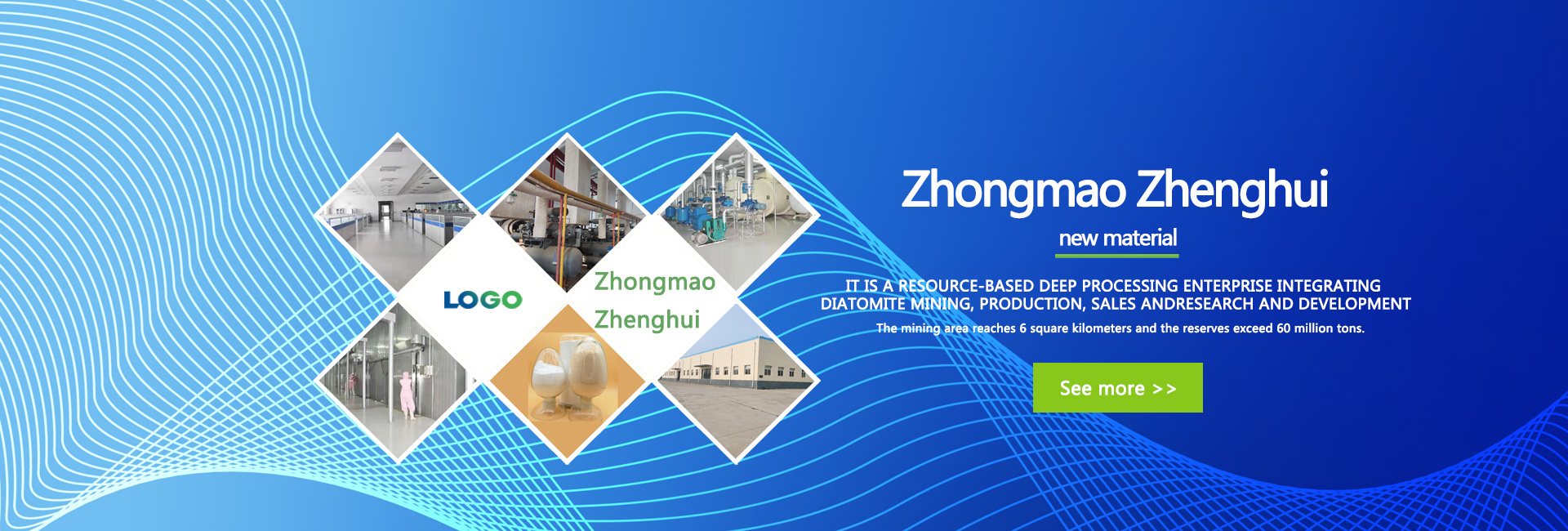 LOGO

Zhongmao Zhenghui

Zhongmao Zhenghui

new material

IT IS A RESOURCE-BASED DEEP PROCESSING ENTERPRISE INTEGRATING DIATOMITE MINING, PRODUCTION, SALES ANDRESEARCH AND DEVELOPMENT

The mining area reaches 6 square kilometers and the reserves exceed 60 million tons.

See more >>